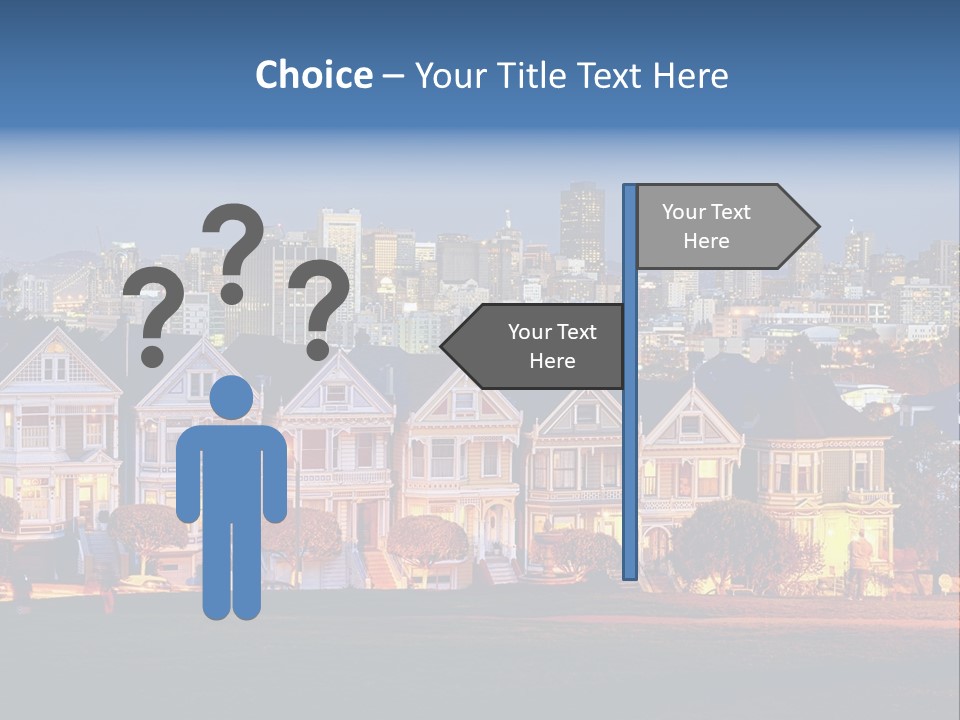 Choice – Your Title Text Here

? ? ?

Your Text Here

Your Text Here